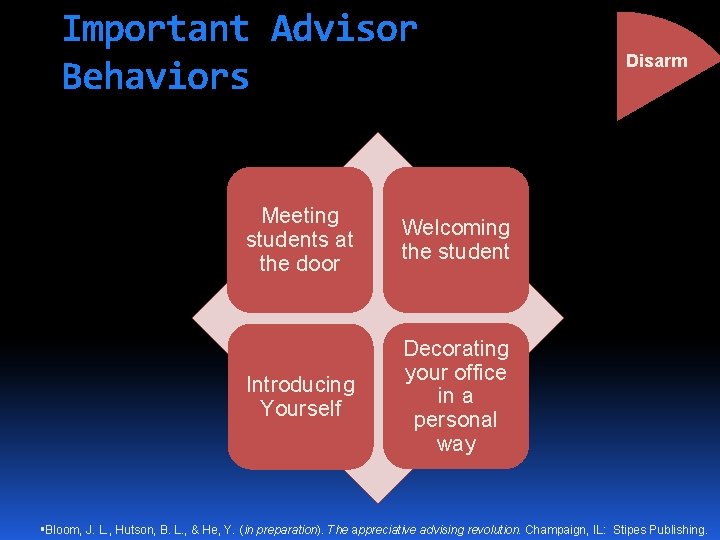 Important Advisor Behaviors

Disarm

Meeting students at the door

Welcoming the student

Introducing Yourself

Decorating your office in a personal way

▪Bloom, J. L., Hutson, B. L., & He, Y. (in preparation). The appreciative advising revolution. Champaign, IL: Stipes Publishing.